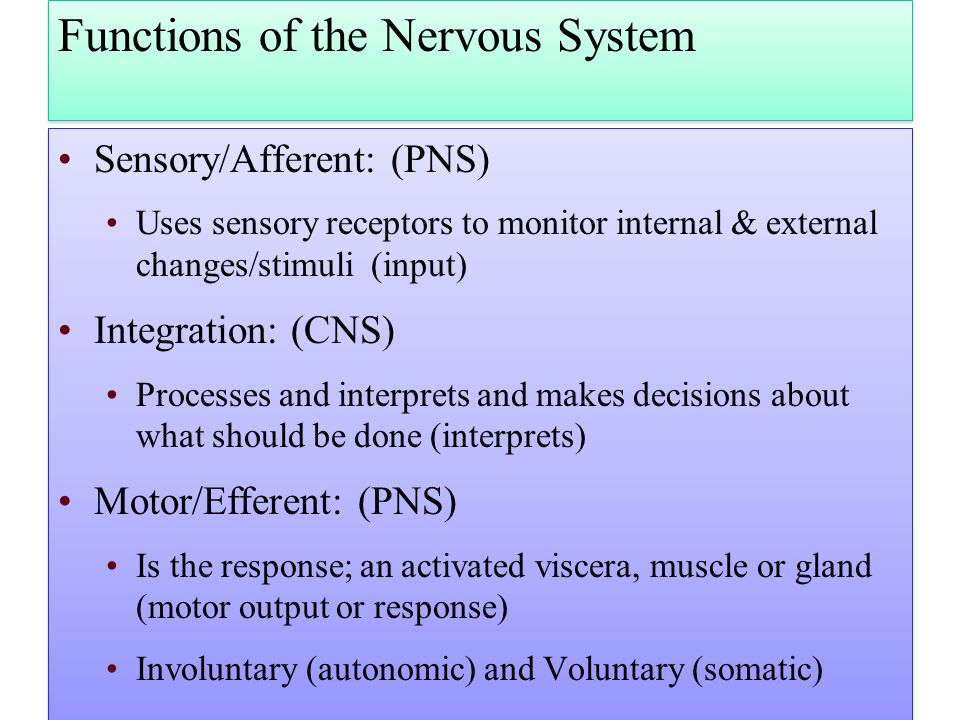 Functions of the Nervous System

• Sensory/Afferent: (PNS)
  • Uses sensory receptors to monitor internal & external changes/stimuli (input)
• Integration: (CNS)
  • Processes and interprets and makes decisions about what should be done (interprets)
• Motor/Efferent: (PNS)
  • Is the response; an activated viscera, muscle or gland (motor output or response)
  • Involuntary (autonomic) and Voluntary (somatic)